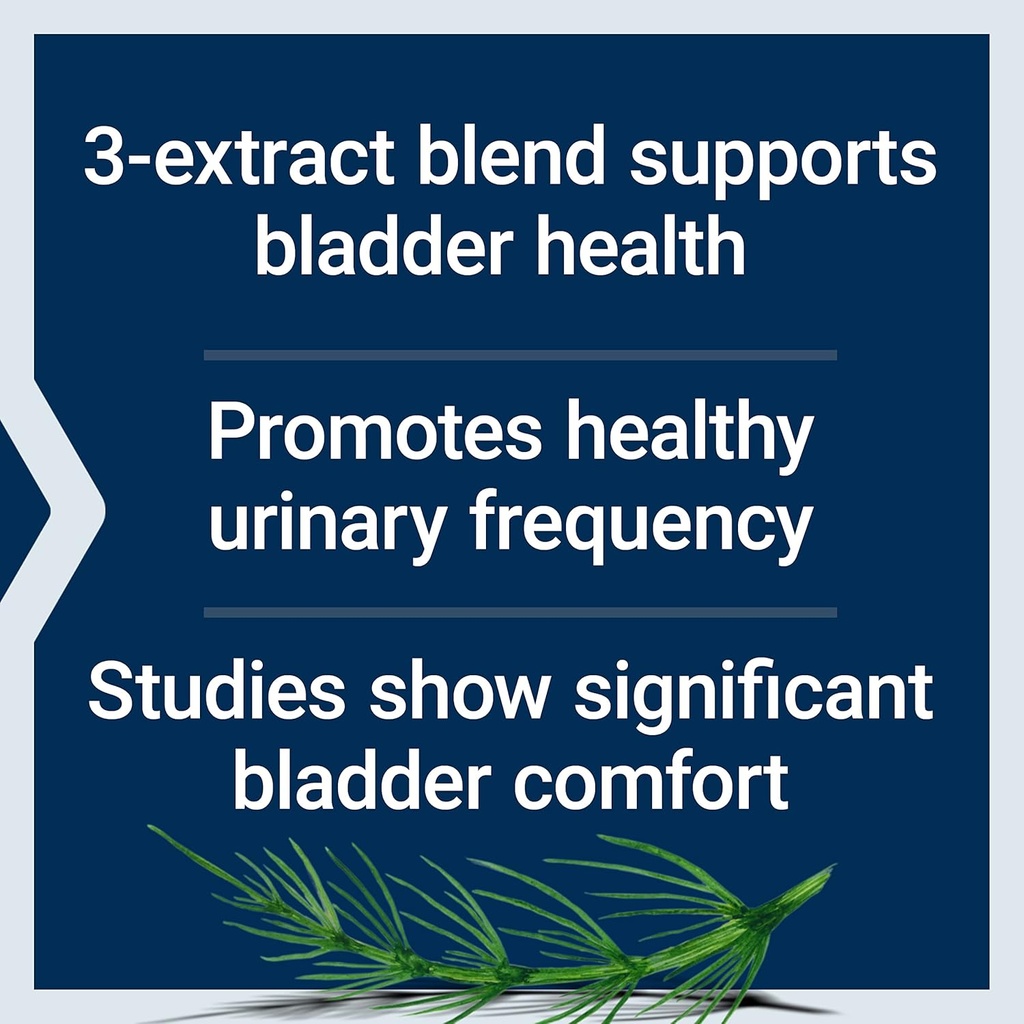 3-extract blend supports bladder health

Promotes healthy urinary frequency

Studies show significant bladder comfort